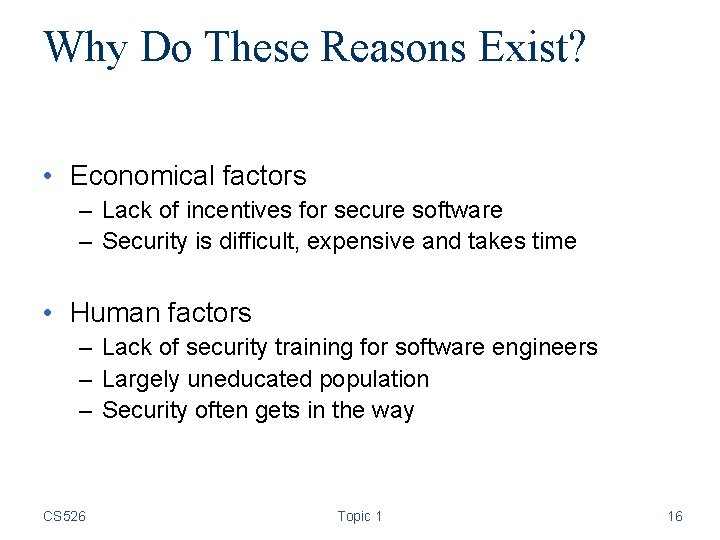 Why Do These Reasons Exist?

• Economical factors
– Lack of incentives for secure software
– Security is difficult, expensive and takes time

• Human factors
– Lack of security training for software engineers
– Largely uneducated population
– Security often gets in the way

CS526 Topic 1 16